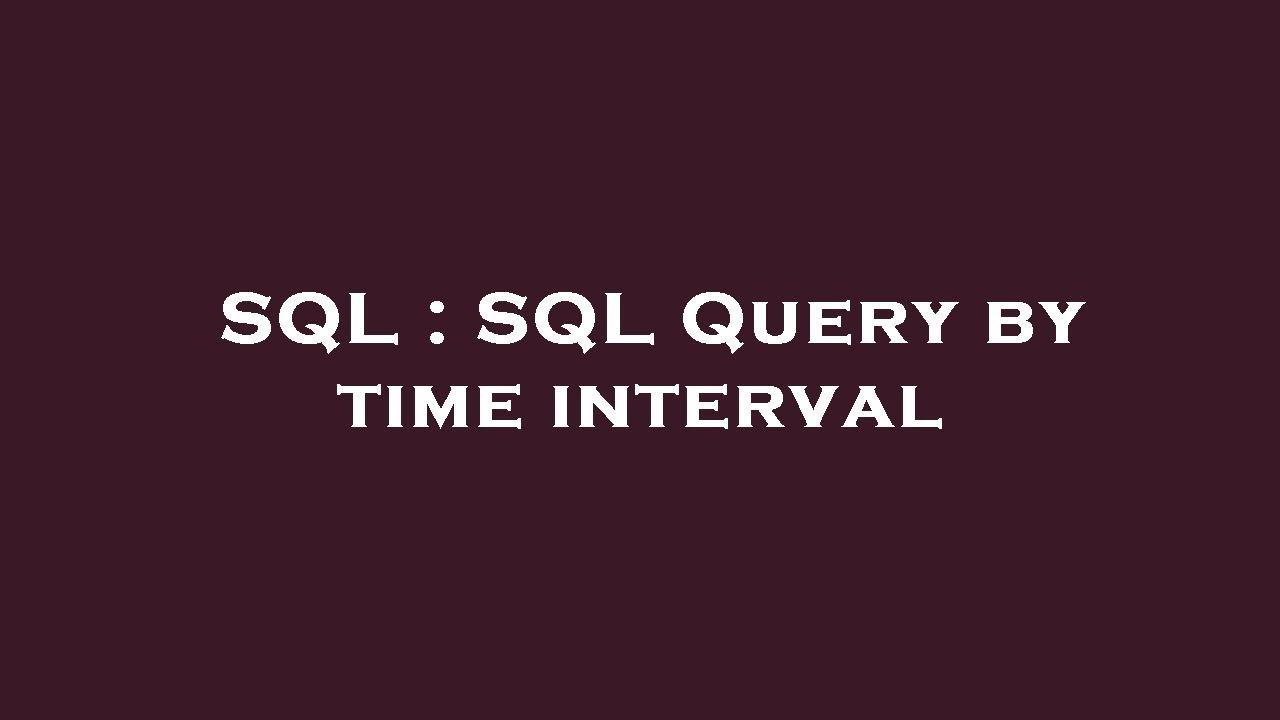 SQL : SQL Query by time interval